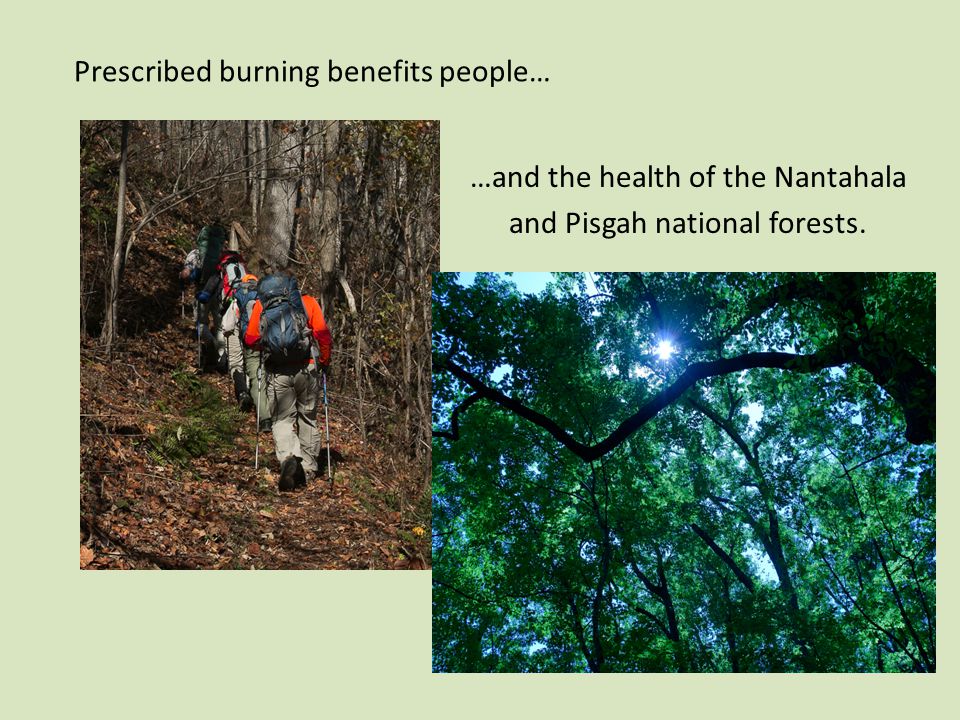 Prescribed burning benefits people…

…and the health of the Nantahala and Pisgah national forests.